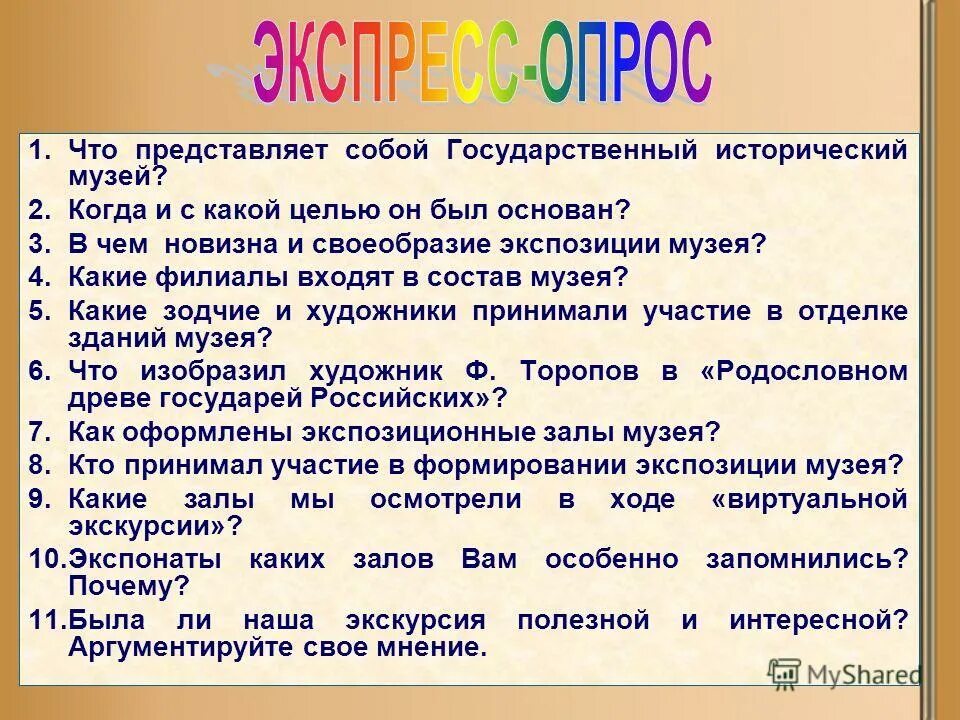 ЭКСПРЕСС-ОПРОС

1. Что представляет собой Государственный исторический музей?
2. Когда и с какой целью он был основан?
3. В чем новизна и своеобразие экспозиции музея?
4. Какие филиалы входят в состав музея?
5. Какие зодчие и художники принимали участие в отделке зданий музея?
6. Что изобразил художник Ф. Торопов в «Родословном древе государей Российских»?
7. Как оформлены экспозиционные залы музея?
8. Кто принимал участие в формировании экспозиции музея?
9. Какие залы мы осмотрели в ходе «виртуальной экскурсии»?
10. Экспонаты каких залов Вам особенно запомнились? Почему?
11. Была ли наша экскурсия полезной и интересной? Аргументируйте свое мнение.

MyShared